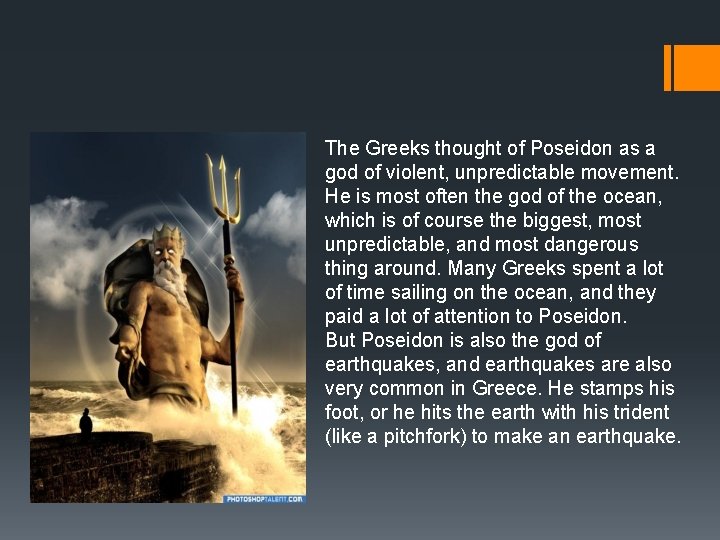 The Greeks thought of Poseidon as a god of violent, unpredictable movement. He is most often the god of the ocean, which is of course the biggest, most unpredictable, and most dangerous thing around. Many Greeks spent a lot of time sailing on the ocean, and they paid a lot of attention to Poseidon.
But Poseidon is also the god of earthquakes, and earthquakes are also very common in Greece. He stamps his foot, or he hits the earth with his trident (like a pitchfork) to make an earthquake.

PHOTOSHOPTALENT.COM